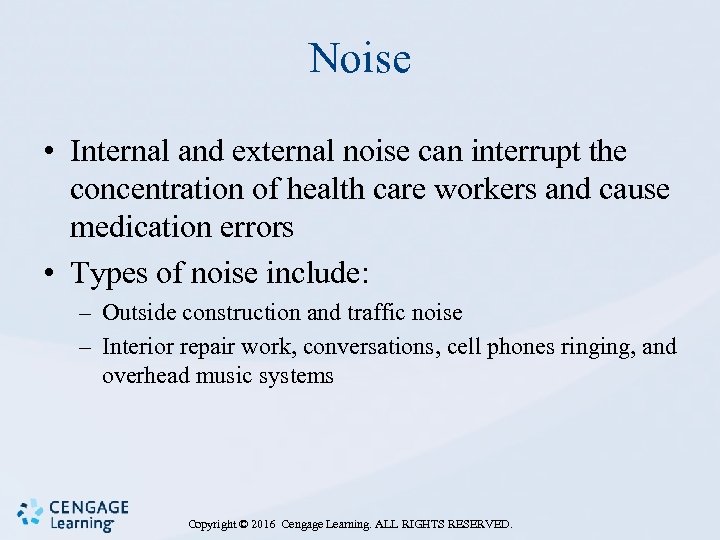 Noise

• Internal and external noise can interrupt the concentration of health care workers and cause medication errors

• Types of noise include:
– Outside construction and traffic noise
– Interior repair work, conversations, cell phones ringing, and overhead music systems

CENGAGE Learning

Copyright © 2016 Cengage Learning. ALL RIGHTS RESERVED.